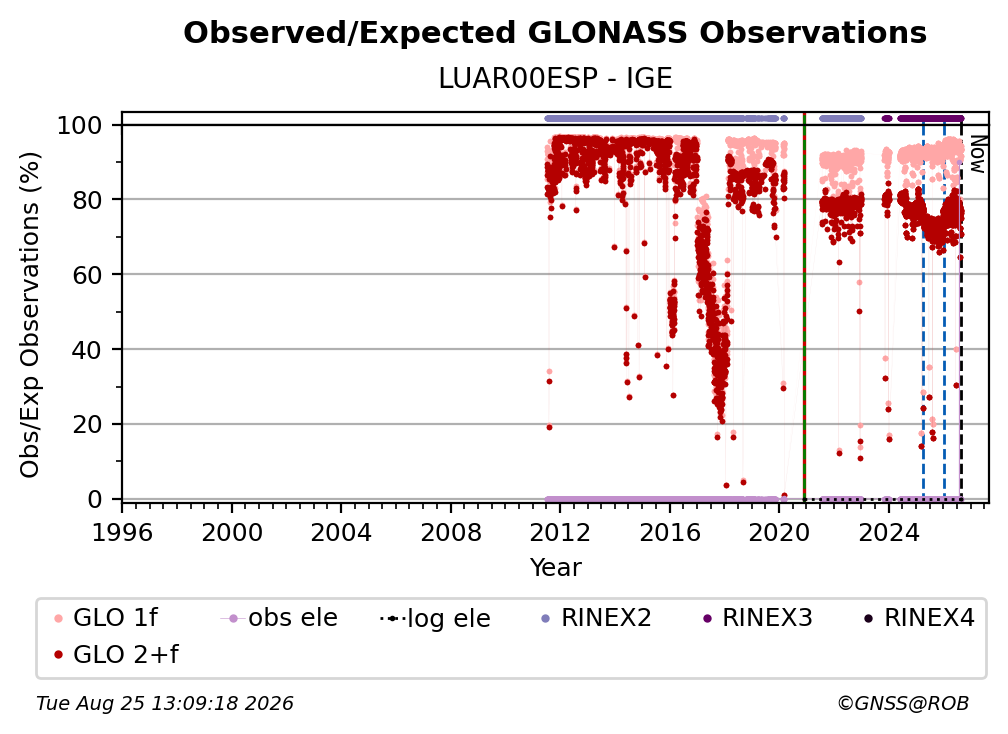 Observed/Expected GLONASS Observations

LUAR00ESP - IGE

Obs/Exp Observations (%)

100
80
60
40
20
0

Now

1996
2000
2004
2008
2012
2016
2020
2024

Year

GLO 1f
GLO 2+f
obs ele
log ele
RINEX2
RINEX3
RINEX4

Tue Aug 25 13:09:18 2026

©GNSS@ROB